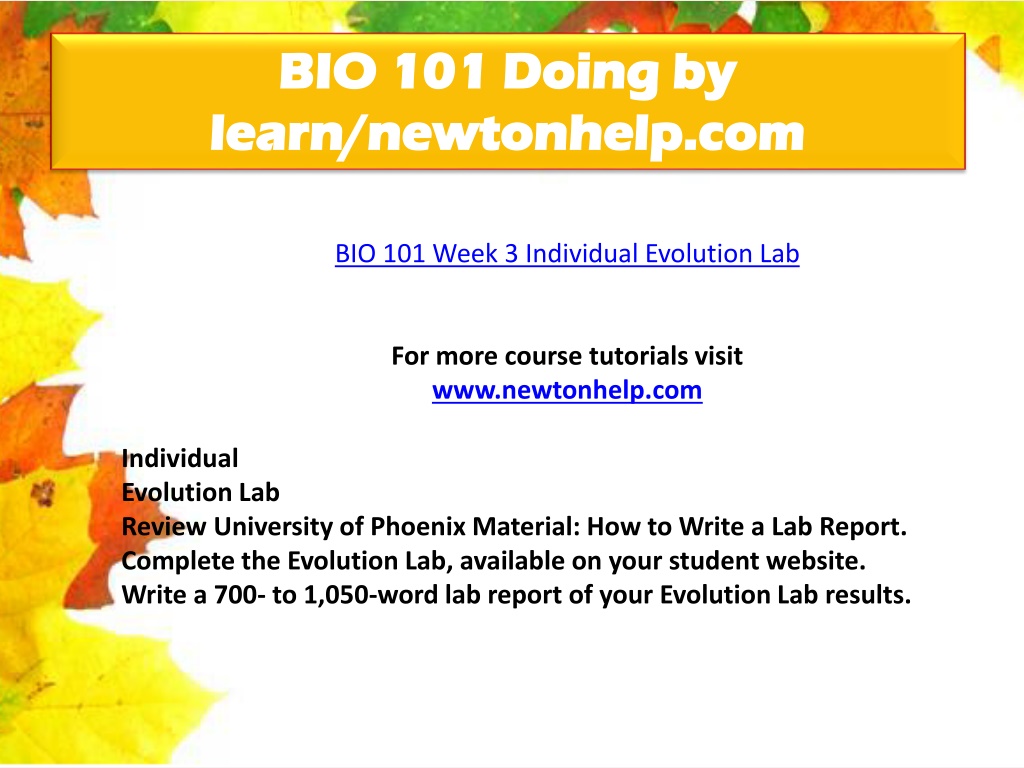 BIO 101 Doing by learn/newtonhelp.com

BIO 101 Week 3 Individual Evolution Lab

For more course tutorials visit
www.newtonhelp.com

Individual
Evolution Lab
Review University of Phoenix Material: How to Write a Lab Report.
Complete the Evolution Lab, available on your student website.
Write a 700- to 1,050-word lab report of your Evolution Lab results.